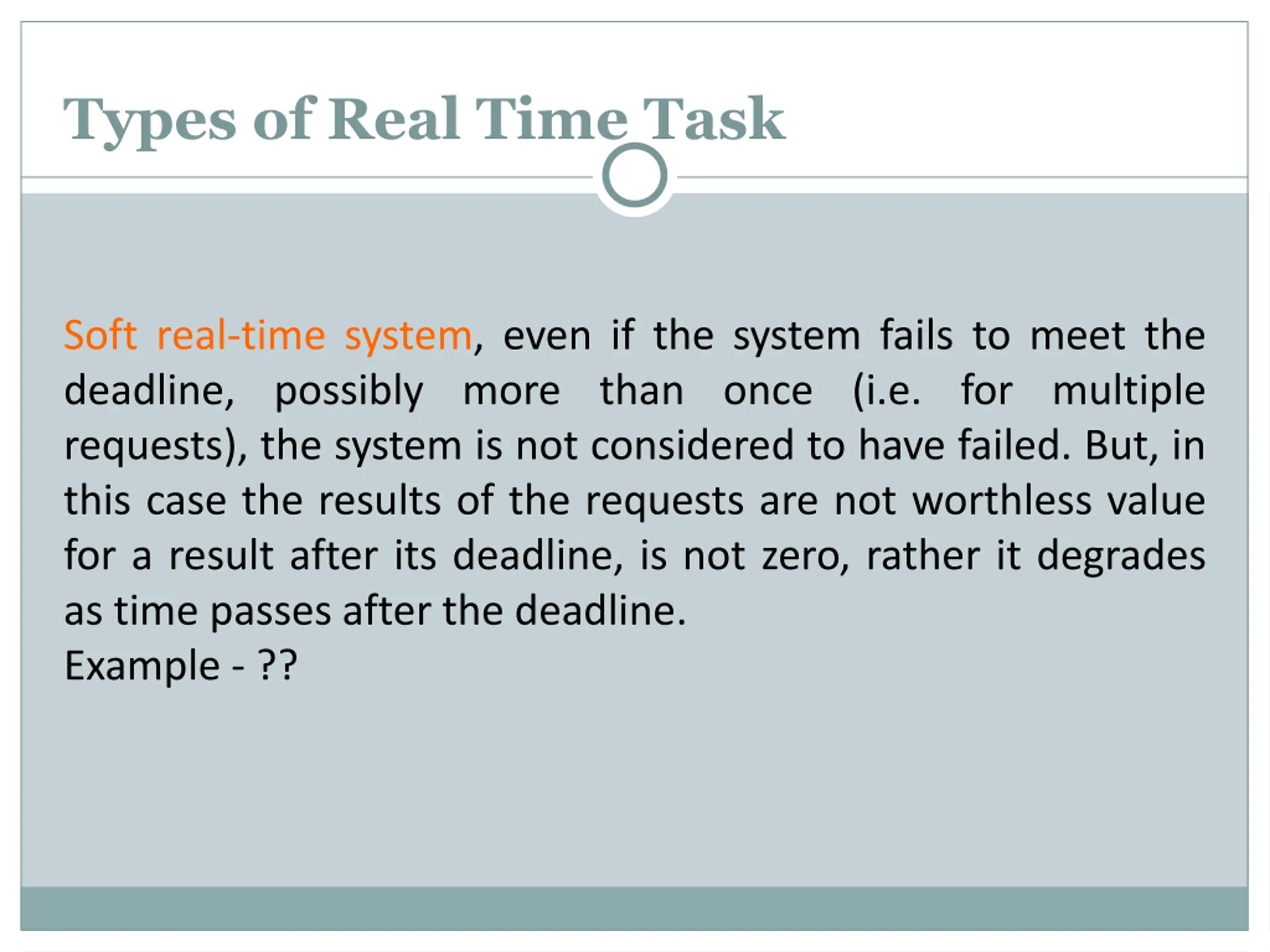 Types of Real Time Task

Soft real-time system, even if the system fails to meet the deadline, possibly more than once (i.e. for multiple requests), the system is not considered to have failed. But, in this case the results of the requests are not worthless value for a result after its deadline, is not zero, rather it degrades as time passes after the deadline.
Example - ??